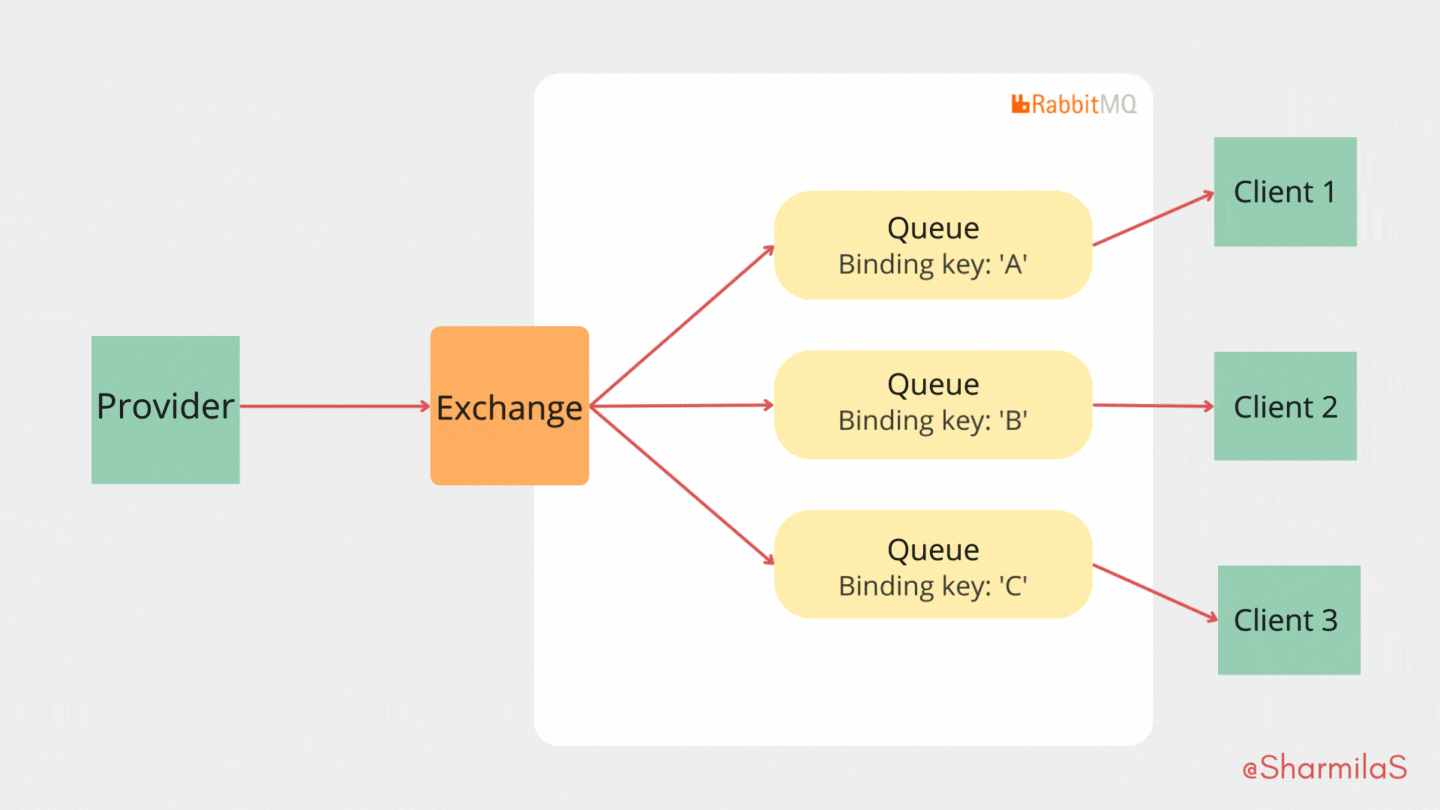 RabbitMQ

Provider

Exchange

Queue
Binding key: 'A'

Queue
Binding key: 'B'

Queue
Binding key: 'C'

Client 1

Client 2

Client 3

@SharmilaS